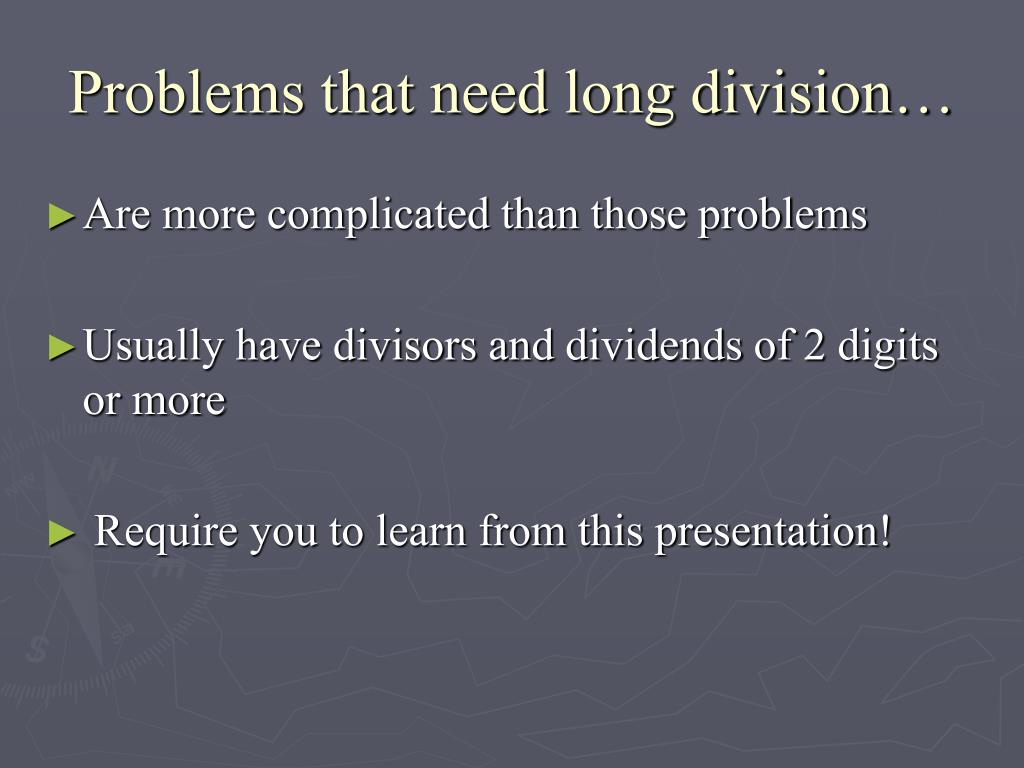 Problems that need long division…

► Are more complicated than those problems

► Usually have divisors and dividends of 2 digits or more

► Require you to learn from this presentation!